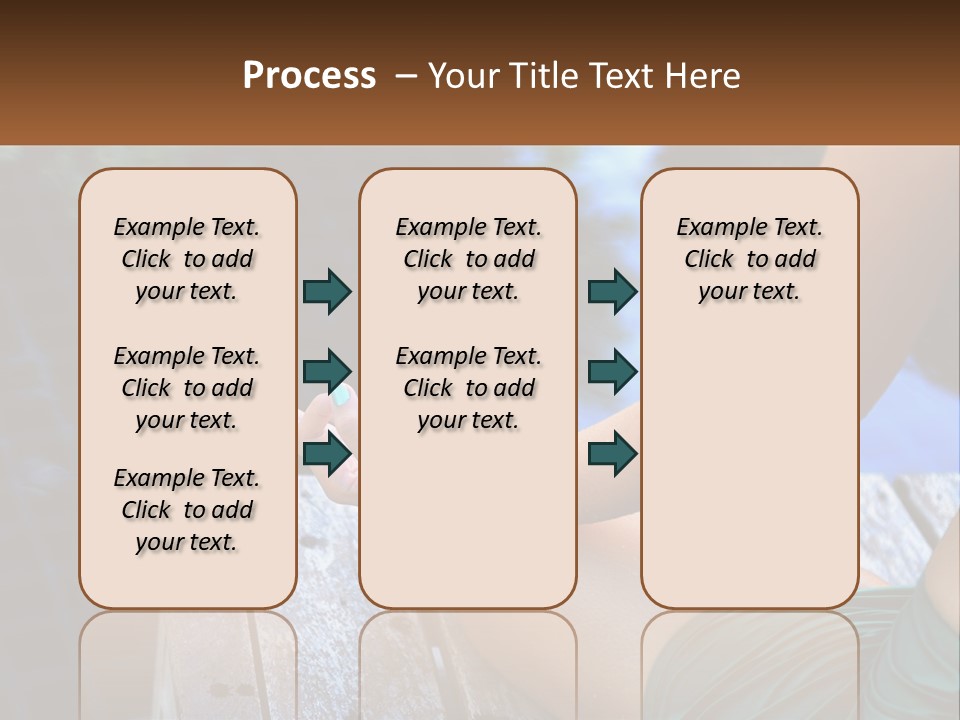 Process – Your Title Text Here

Example Text. Click to add your text.

Example Text. Click to add your text.

Example Text. Click to add your text.

Example Text. Click to add your text.

Example Text. Click to add your text.

Example Text. Click to add your text.